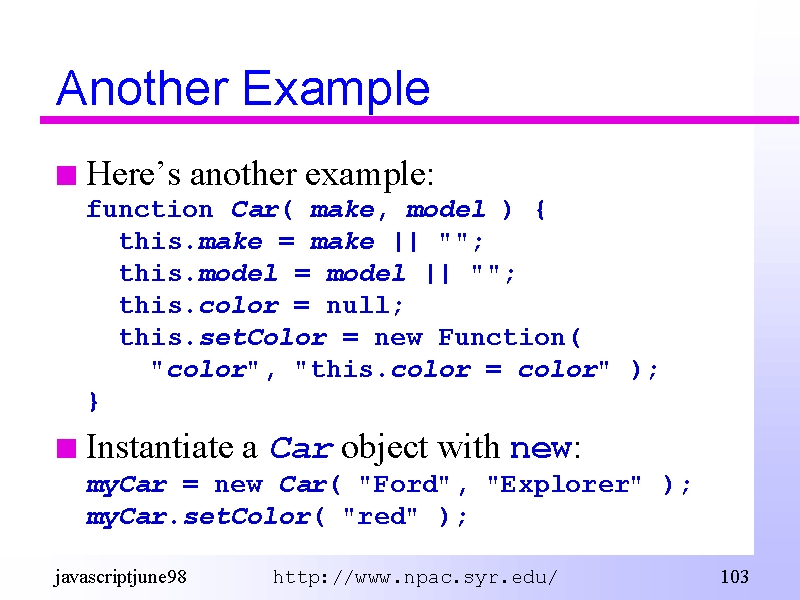 Another Example

Here’s another example:

function Car( make, model ) {
  this.make = make || "";
  this.model = model || "";
  this.color = null;
  this.setColor = new Function(
    "color", "this.color = color" );
}

Instantiate a Car object with new:

myCar = new Car( "Ford", "Explorer" );
myCar.setColor( "red" );

javascriptjune98 http://www.npac.syr.edu/ 103